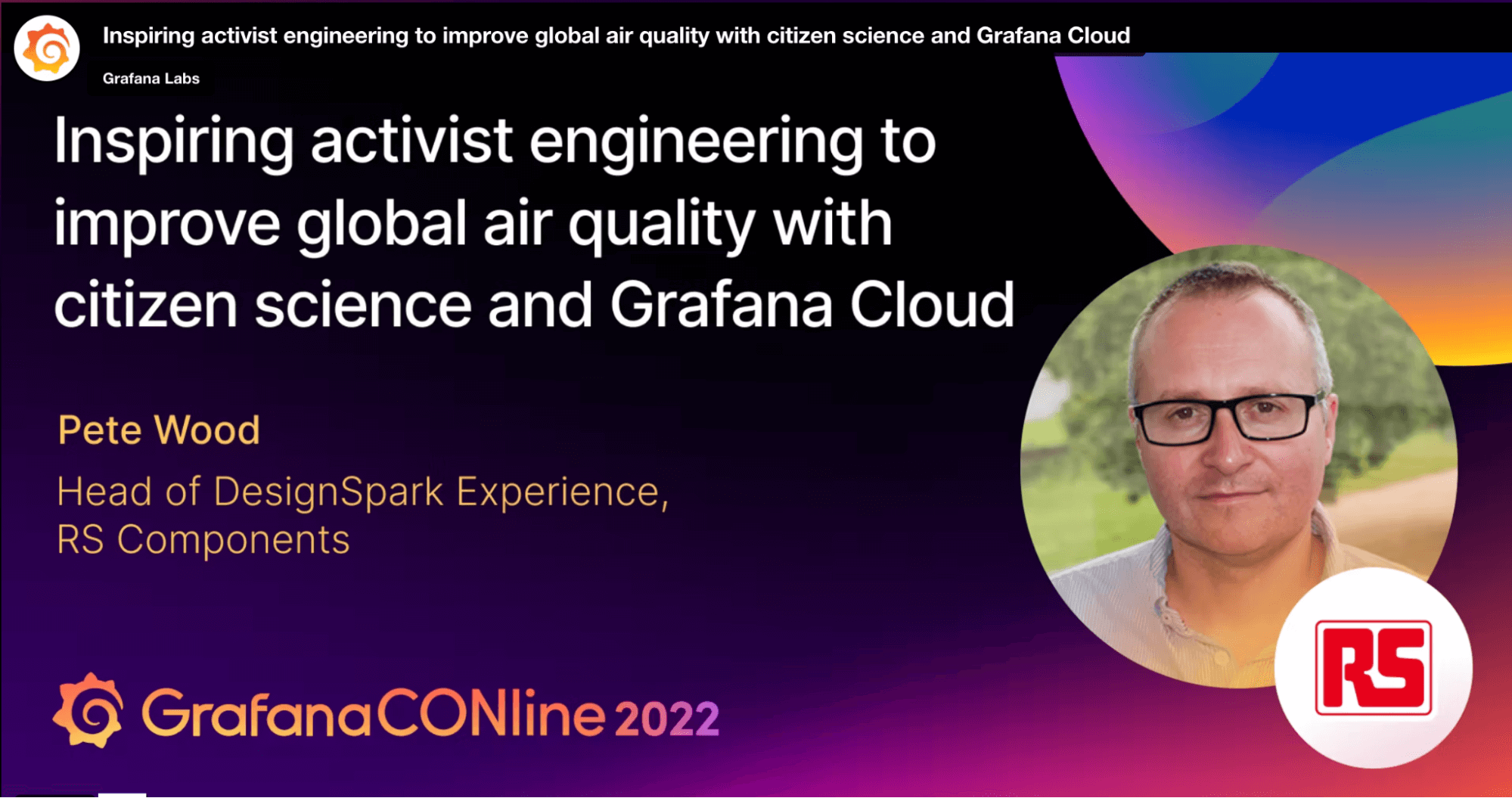 Inspiring activist engineering to improve global air quality with citizen science and Grafana Cloud

Grafana Labs

Inspiring activist engineering to improve global air quality with citizen science and Grafana Cloud

Pete Wood

Head of DesignSpark Experience, RS Components

GrafanaCONline 2022

RS